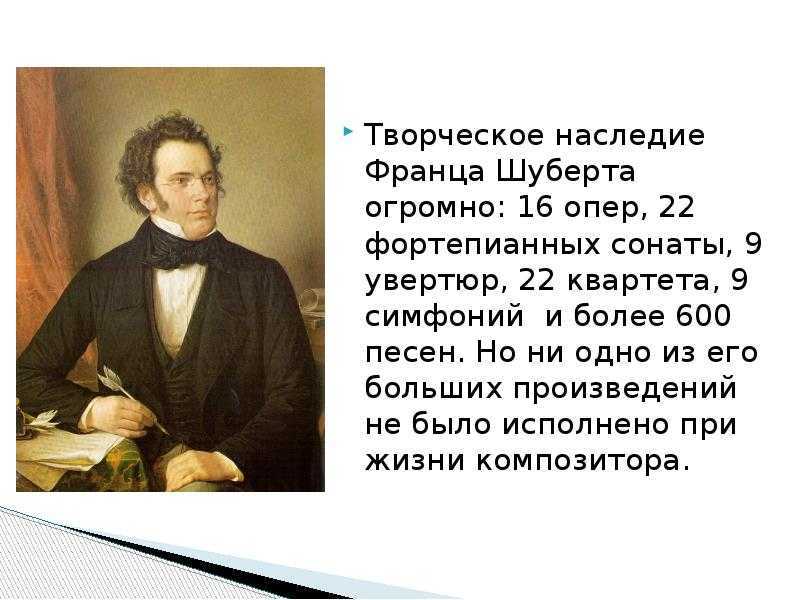 Творческое наследие Франца Шуберта огромно: 16 опер, 22 фортепианных сонаты, 9 увертюр, 22 квартета, 9 симфоний  и более 600 песен. Но ни одно из его больших произведений не было исполнено при жизни композитора.